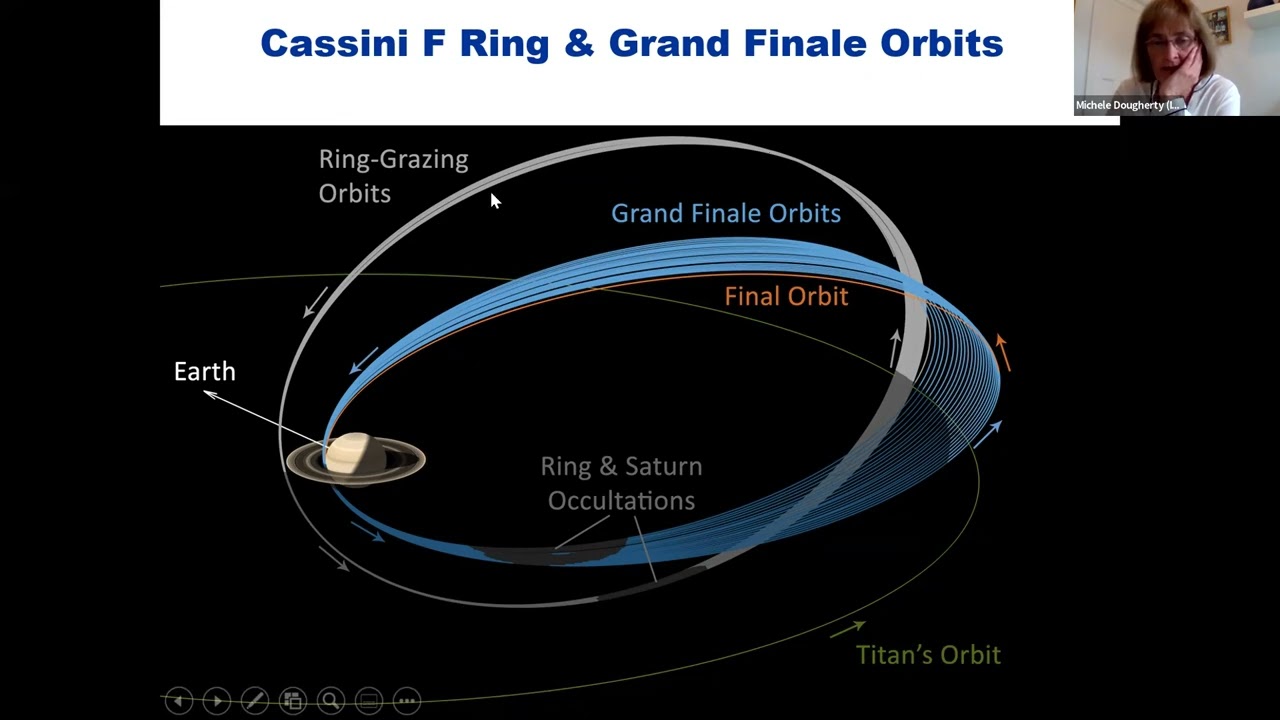 Cassini F Ring & Grand Finale Orbits

Michele Dougherty (L...

Ring-Grazing Orbits

Grand Finale Orbits

Final Orbit

Earth

Ring & Saturn Occultations

Titan's Orbit